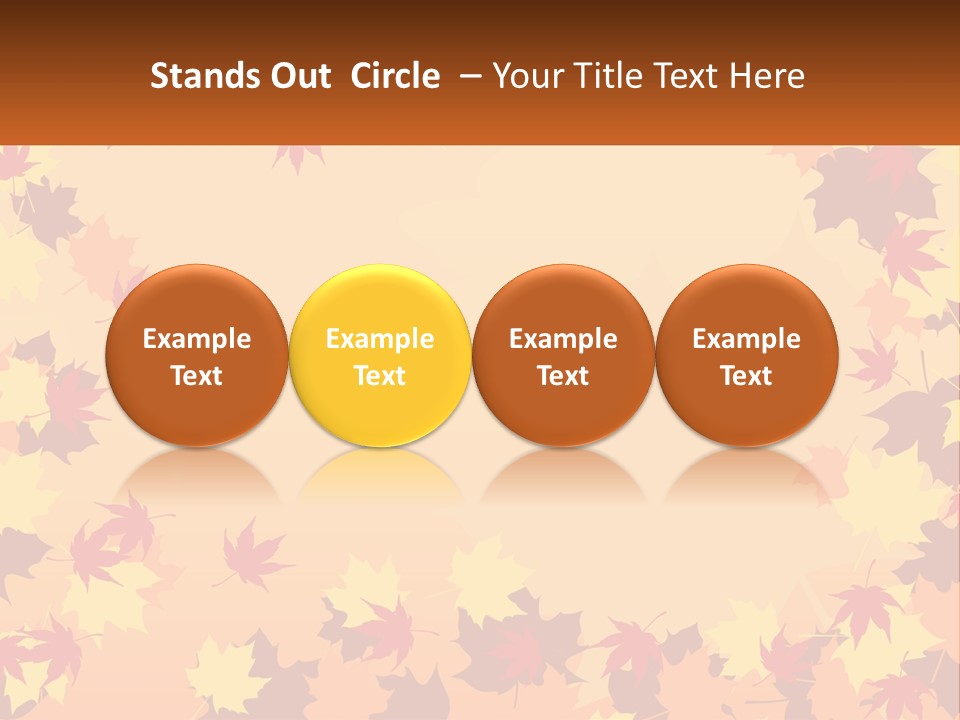 Stands Out Circle – Your Title Text Here

Example Text

Example Text

Example Text

Example Text